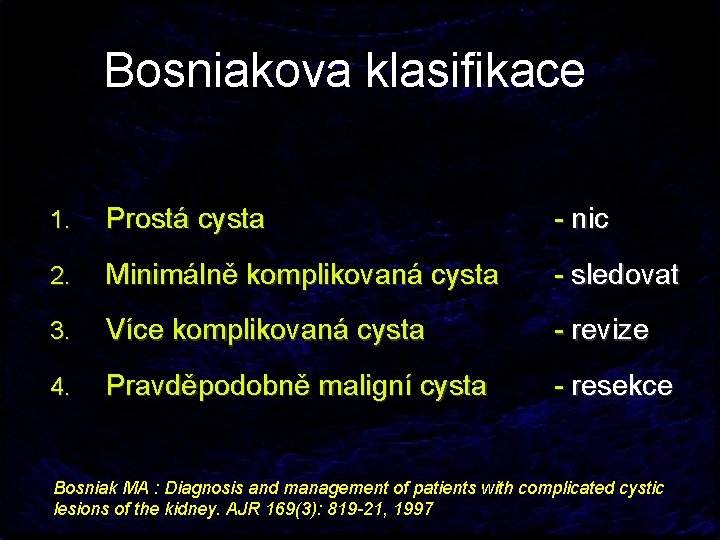 Bosniakova klasifikace

1. Prostá cysta - nic
2. Minimálně komplikovaná cysta - sledovat
3. Více komplikovaná cysta - revize
4. Pravděpodobně maligní cysta - resekce

Bosniak MA : Diagnosis and management of patients with complicated cystic lesions of the kidney. AJR 169(3): 819-21, 1997